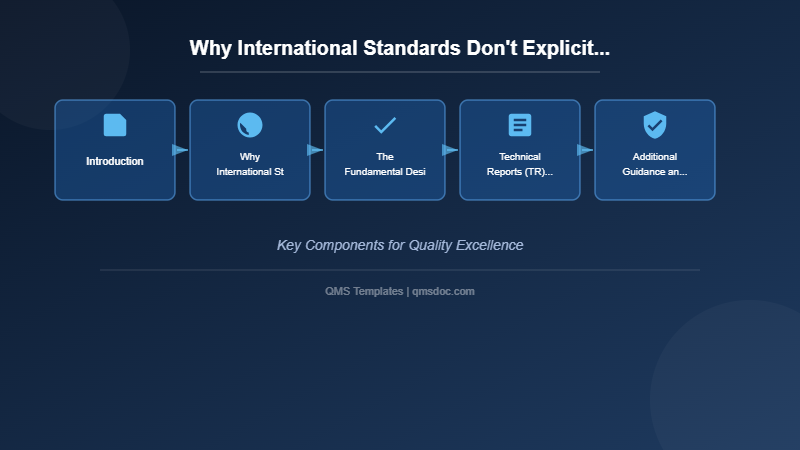 Why International Standards Don't Explicit...

Introduction

Why International St

The Fundamental Desi

Technical Reports (TR)...

Additional Guidance an...

Key Components for Quality Excellence

QMS Templates | qmsdoc.com